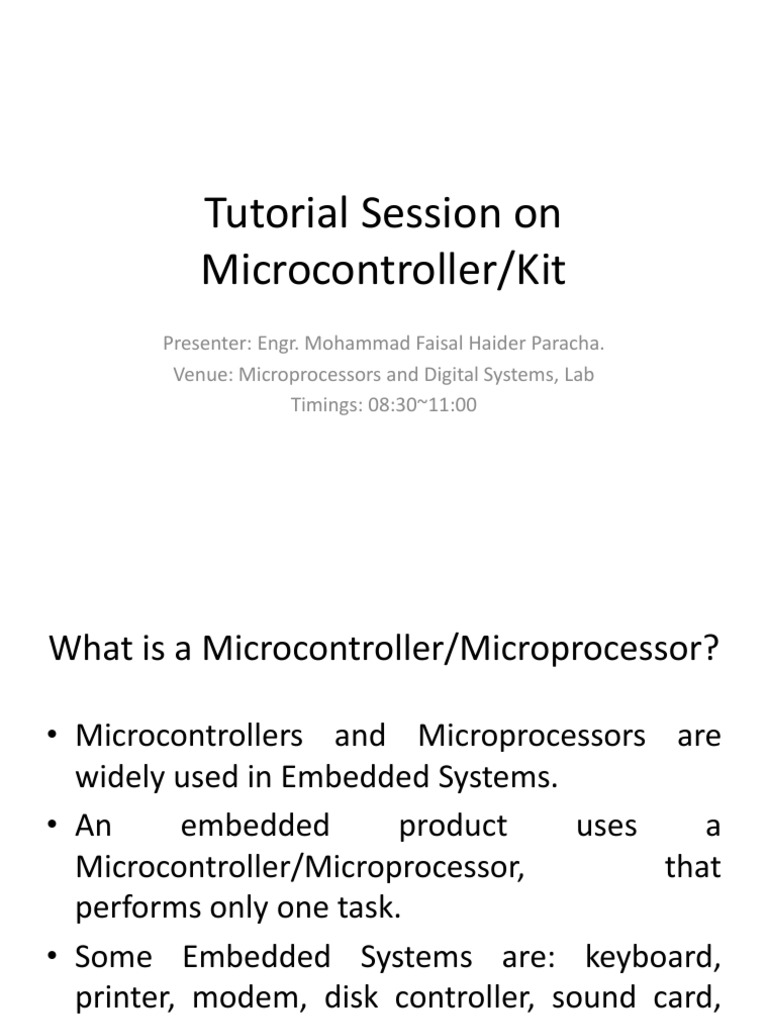 Tutorial Session on Microcontroller/Kit

Presenter: Engr. Mohammad Faisal Haider Paracha.
Venue: Microprocessors and Digital Systems, Lab
Timings: 08:30~11:00

What is a Microcontroller/Microprocessor?

• Microcontrollers and Microprocessors are widely used in Embedded Systems.
• An embedded product uses a Microcontroller/Microprocessor, that performs only one task.
• Some Embedded Systems are: keyboard, printer, modem, disk controller, sound card,